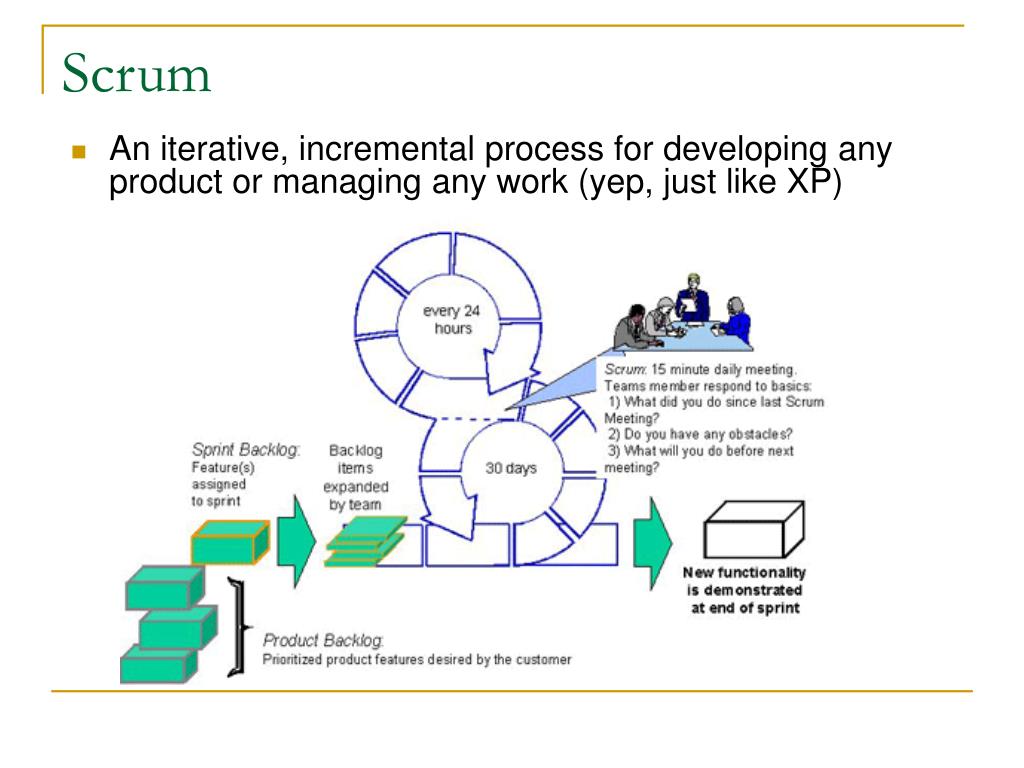 Scrum

An iterative, incremental process for developing any product or managing any work (yep, just like XP)

every 24 hours

Scrum: 15 minute daily meeting. Teams member respond to basics:
1) What did you do since last Scrum Meeting?
2) Do you have any obstacles?
3) What will you do before next meeting?

Sprint Backlog: Feature(s) assigned to sprint

Backlog items expanded by team

30 days

New functionality is demonstrated at end of sprint

Product Backlog: Prioritized product features desired by the customer